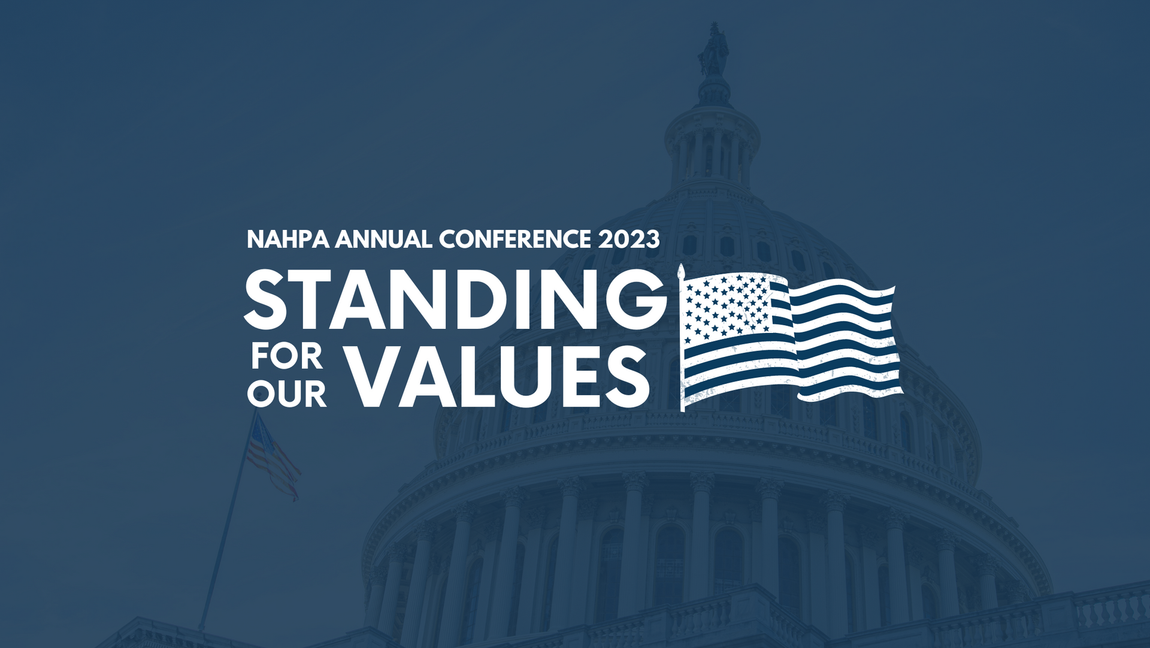 NAHPA ANNUAL CONFERENCE 2023

STANDING FOR OUR VALUES